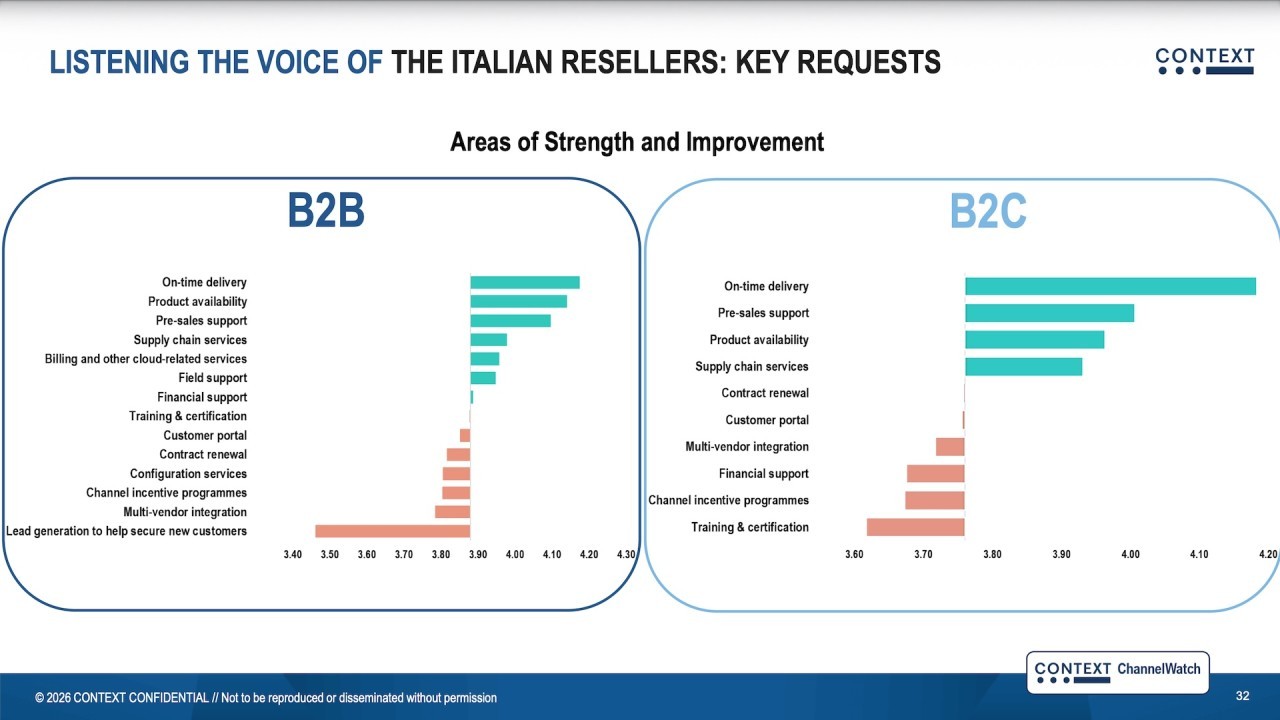 LISTENING THE VOICE OF THE ITALIAN RESELLERS: KEY REQUESTS

CONTEXT

Areas of Strength and Improvement

B2B

On-time delivery
Product availability
Pre-sales support
Supply chain services
Billing and other cloud-related services
Field support
Financial support
Training & certification
Customer portal
Contract renewal
Configuration services
Channel incentive programmes
Multi-vendor integration
Lead generation to help secure new customers

3.40 3.50 3.60 3.70 3.80 3.90 4.00 4.10 4.20 4.30

B2C

On-time delivery
Pre-sales support
Product availability
Supply chain services
Contract renewal
Customer portal
Multi-vendor integration
Financial support
Channel incentive programmes
Training & certification

3.60 3.70 3.80 3.90 4.00 4.10 4.20

© 2026 CONTEXT CONFIDENTIAL // Not to be reproduced or disseminated without permission

CONTEXT ChannelWatch

32